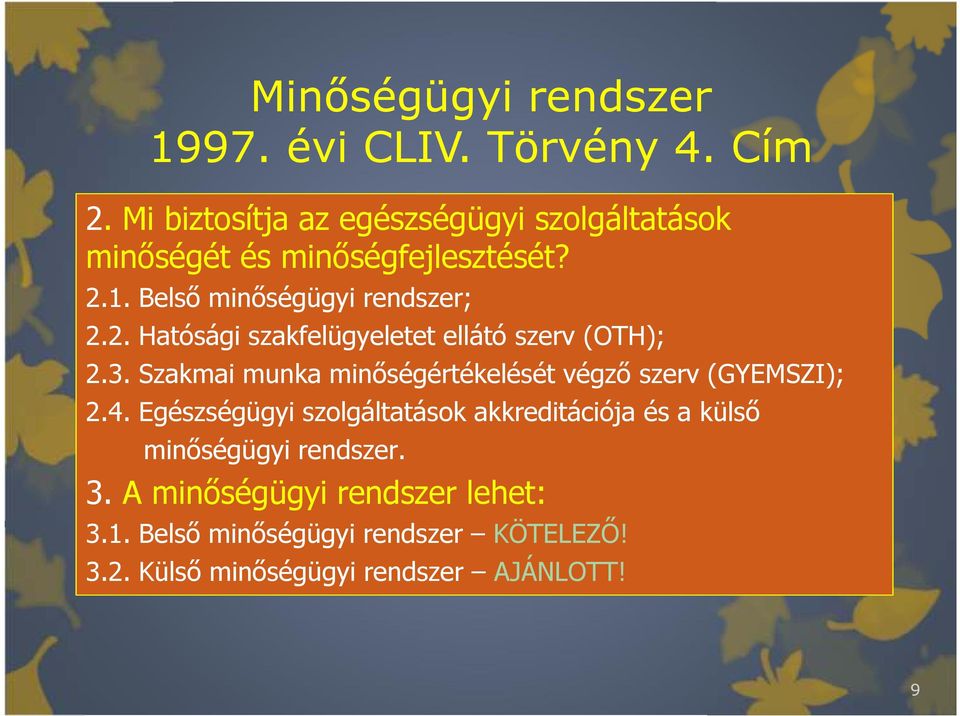 Minőségügyi rendszer
1997. évi CLIV. Törvény 4. Cím

2. Mi biztosítja az egészségügyi szolgáltatások minőségét és minőségfejlesztését?

2.1. Belső minőségügyi rendszer;

2.2. Hatósági szakfelügyeletet ellátó szerv (OTH);

2.3. Szakmai munka minőségértékelését végző szerv (GYEMSZI);

2.4. Egészségügyi szolgáltatások akkreditációja és a külső minőségügyi rendszer.

3. A minőségügyi rendszer lehet:

3.1. Belső minőségügyi rendszer – KÖTELEZŐ!

3.2. Külső minőségügyi rendszer – AJÁNLOTT!

9